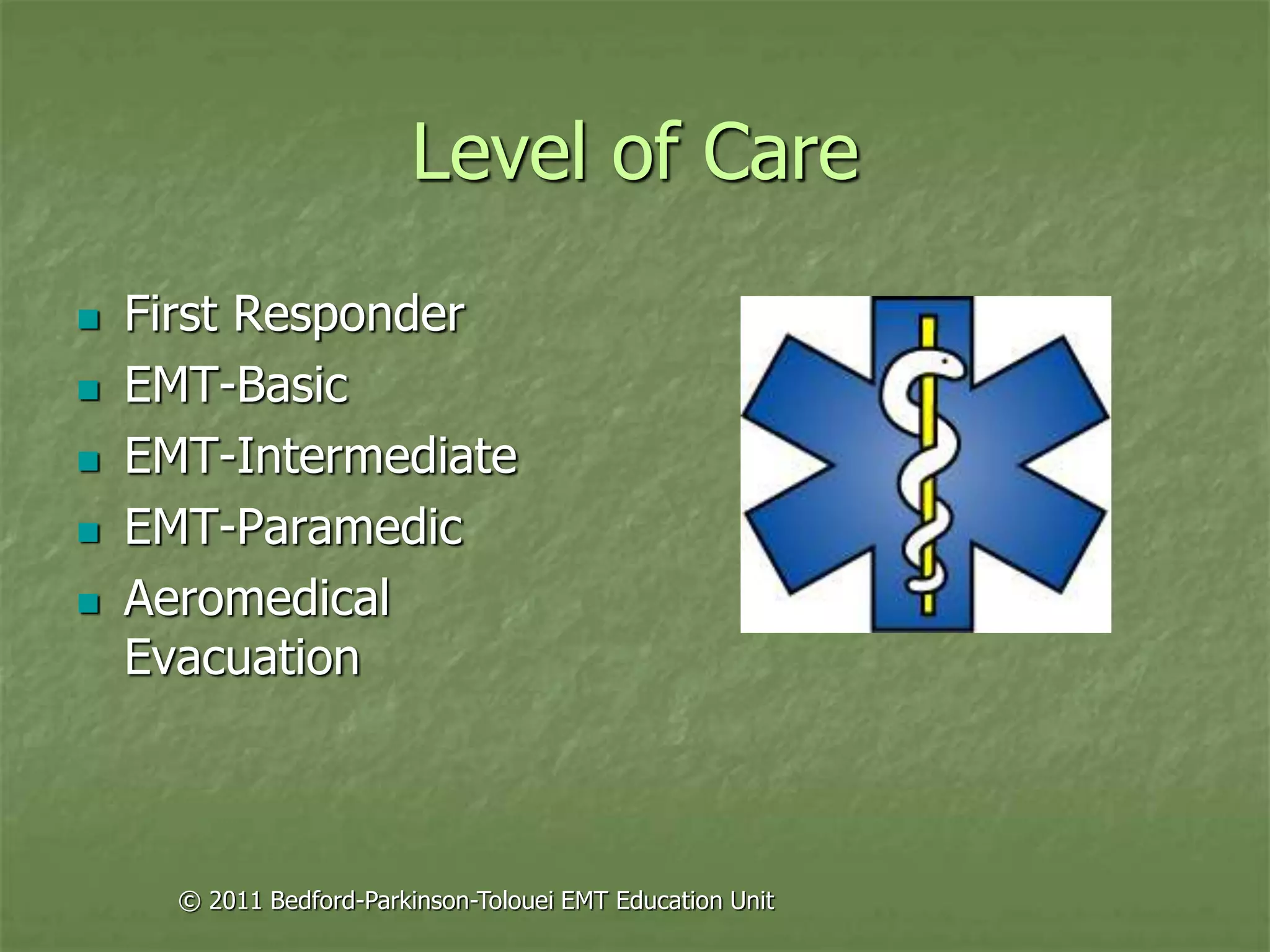 Level of Care

- First Responder
- EMT-Basic
- EMT-Intermediate
- EMT-Paramedic
- Aeromedical Evacuation

© 2011 Bedford-Parkinson-Tolouei EMT Education Unit